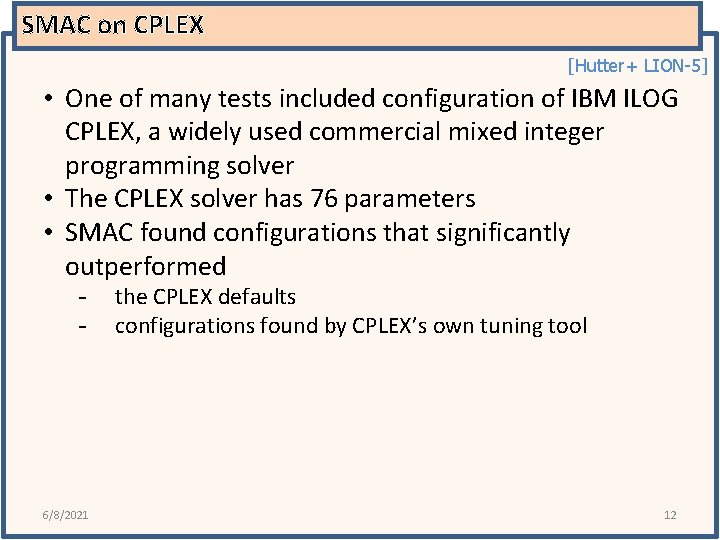 SMAC on CPLEX

[Hutter+ LION-5]

• One of many tests included configuration of IBM ILOG CPLEX, a widely used commercial mixed integer programming solver
• The CPLEX solver has 76 parameters
• SMAC found configurations that significantly outperformed
- the CPLEX defaults
- configurations found by CPLEX's own tuning tool

6/8/2021

12